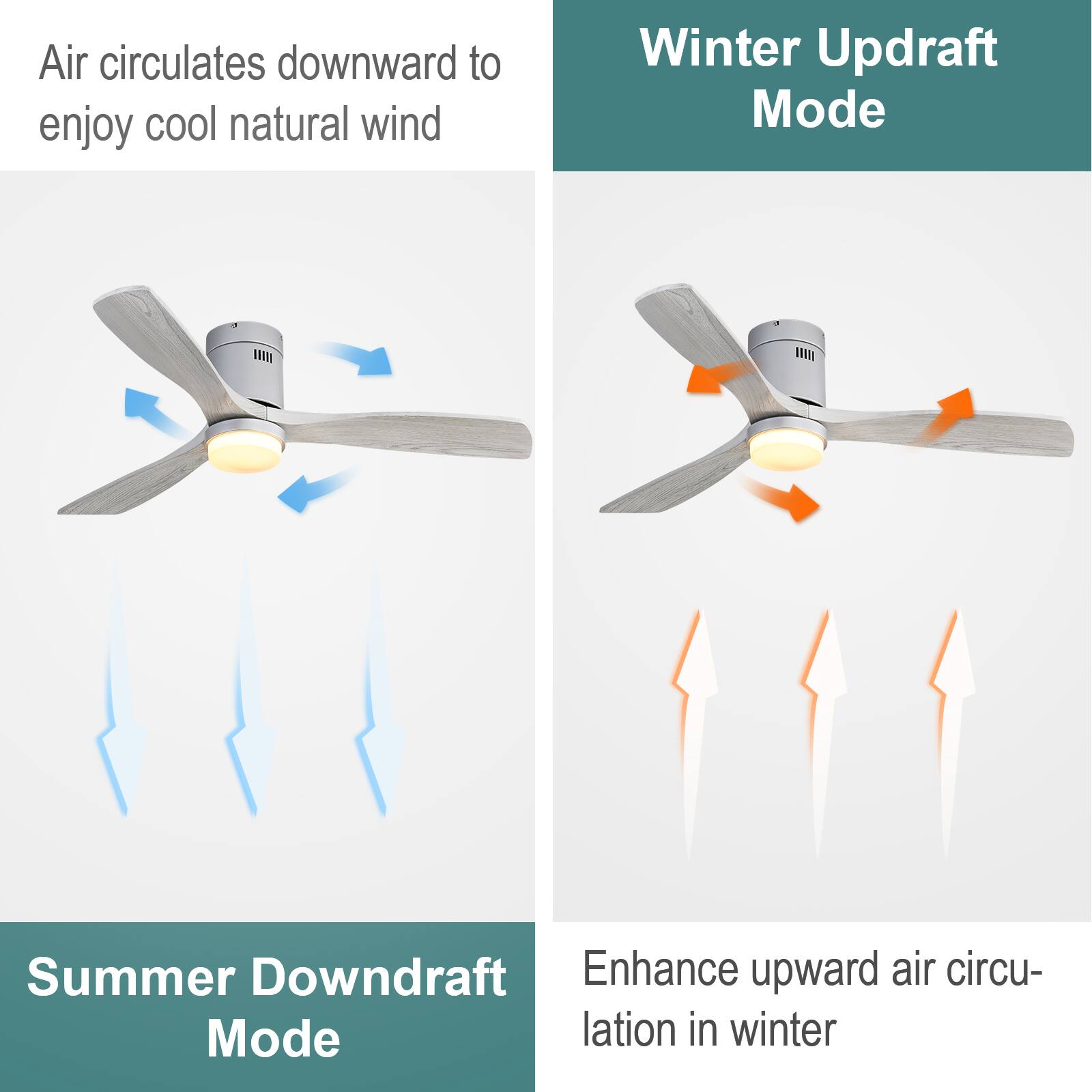 Air circulates downward to enjoy cool natural wind

Summer Downdraft Mode

Winter Updraft Mode

Enhance upward air circulation in winter